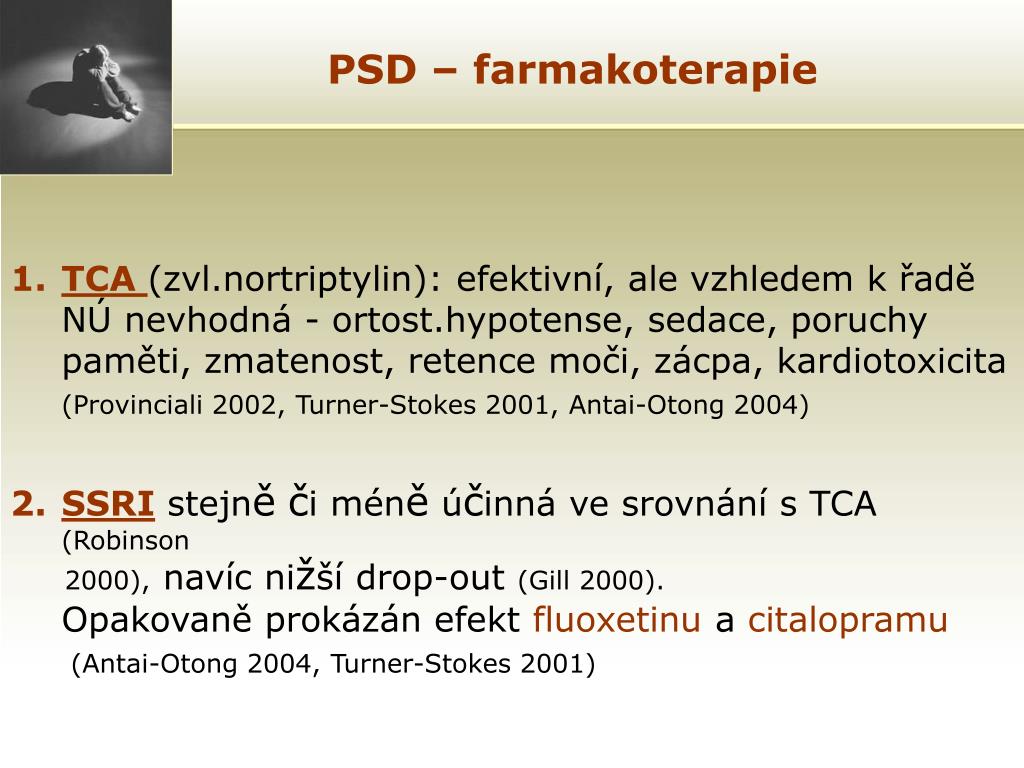 PSD – farmakoterapie

1. TCA (zvl.nortriptylin): efektivní, ale vzhledem k řadě NÚ nevhodná - ortost.hypotense, sedace, poruchy paměti, zmatenost, retence moči, zácpa, kardiotoxicita (Provinciali 2002, Turner-Stokes 2001, Antai-Otong 2004)

2. SSRI stejně či méně účinná ve srovnání s TCA (Robinson 2000), navíc nižší drop-out (Gill 2000). Opakovaně prokázán efekt fluoxetinu a citalopramu (Antai-Otong 2004, Turner-Stokes 2001)